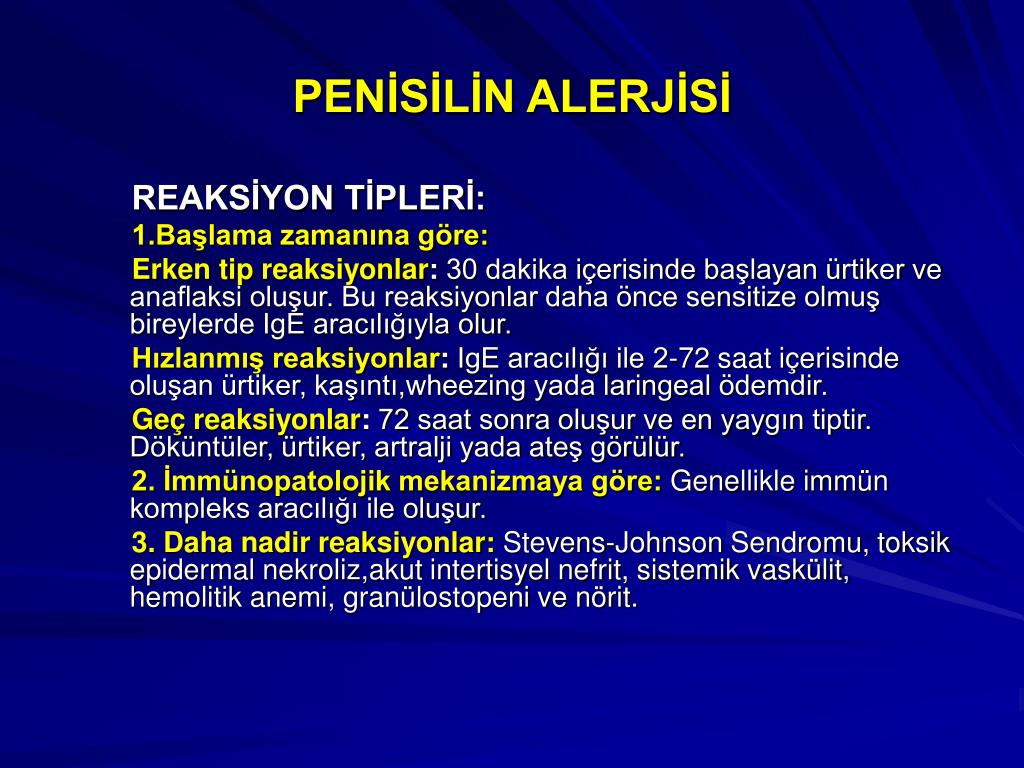 PENİSİLİN ALERJİSİ

REAKSİYON TİPLERİ:

1.Başlama zamanına göre:

Erken tip reaksiyonlar: 30 dakika içerisinde başlayan ürtiker ve anaflaksi oluşur. Bu reaksiyonlar daha önce sensitize olmuş bireylerde IgE aracılığıyla olur.

Hızlanmış reaksiyonlar: IgE aracılığı ile 2-72 saat içerisinde oluşan ürtiker, kaşıntı,wheezing yada laringeal ödemdir.

Geç reaksiyonlar: 72 saat sonra oluşur ve en yaygın tiptir. Döküntüler, ürtiker, artralji yada ateş görülür.

2. İmmünopatolojik mekanizmaya göre: Genellikle immün kompleks aracılığı ile oluşur.

3. Daha nadir reaksiyonlar: Stevens-Johnson Sendromu, toksik epidermal nekroliz,akut intertisyel nefrit, sistemik vaskülit, hemolitik anemi, granülostopeni ve nörit.